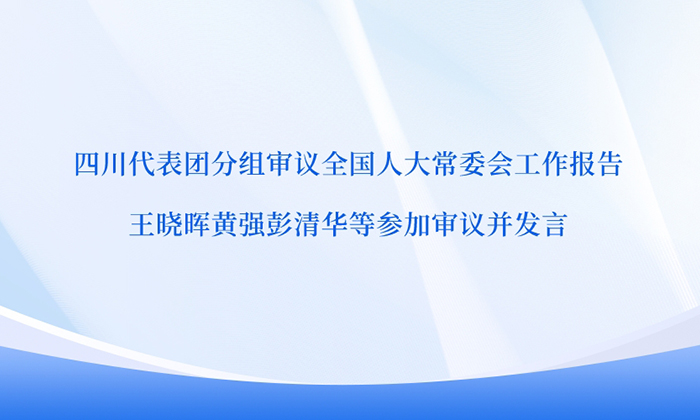 四川代表团分组审议全国人大常委会工作报告

王晓晖黄强彭清华等参加审议并发言